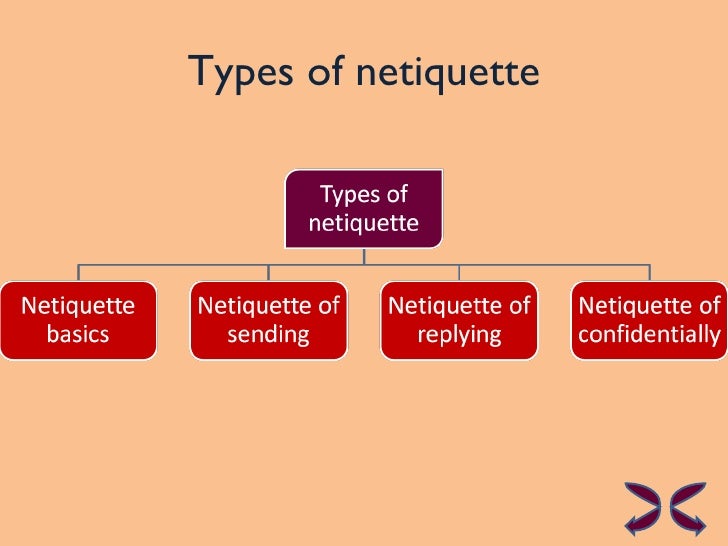 Types of netiquette

Types of netiquette

Netiquette basics

Netiquette of sending

Netiquette of replying

Netiquette of confidentially